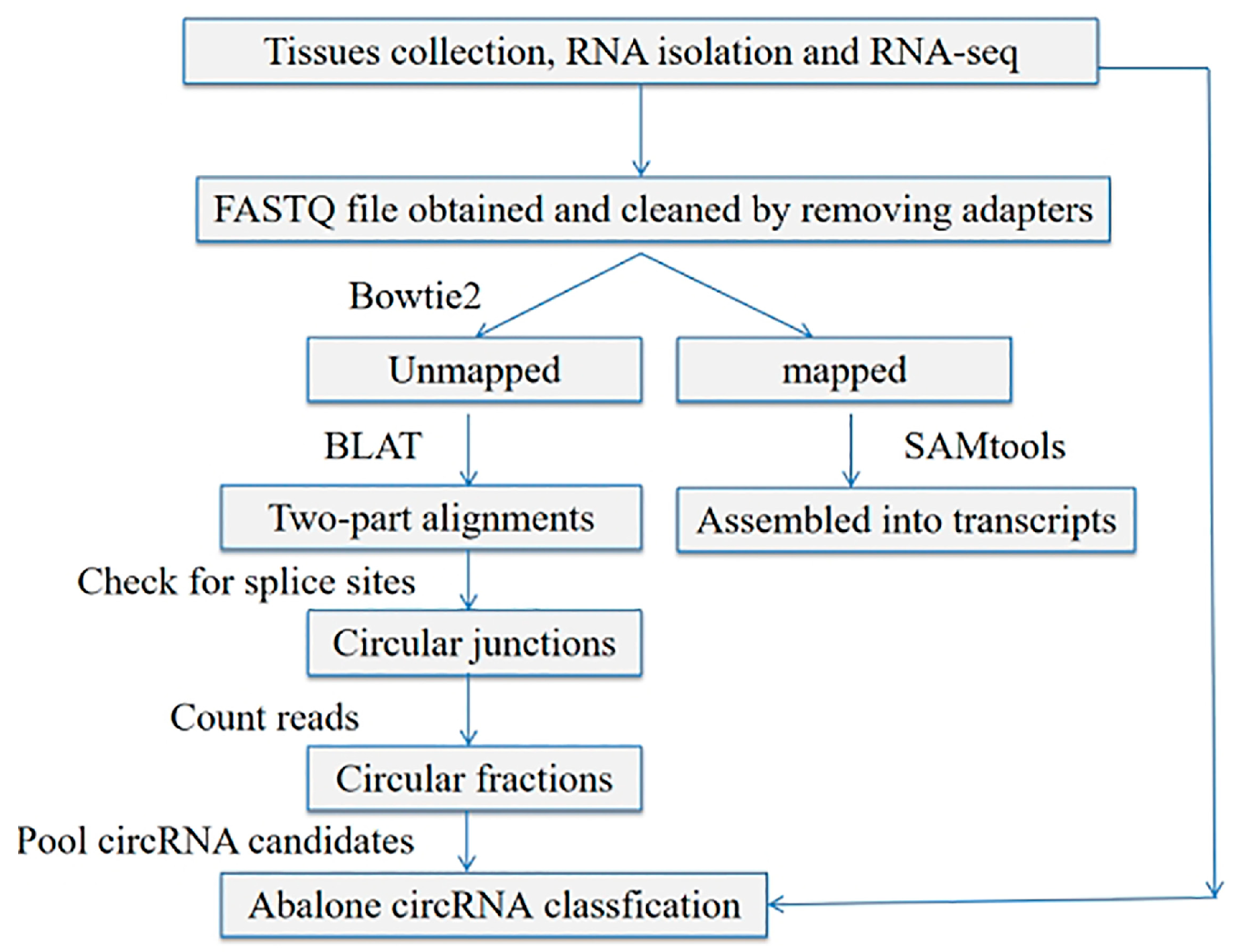 Tissues collection, RNA isolation and RNA-seq

FASTQ file obtained and cleaned by removing adapters

Bowtie2

Unmapped

mapped

BLAT

SAMtools

Two-part alignments

Assembled into transcripts

Check for splice sites

Circular junctions

Count reads

Circular fractions

Pool circRNA candidates

Abalone circRNA classfication